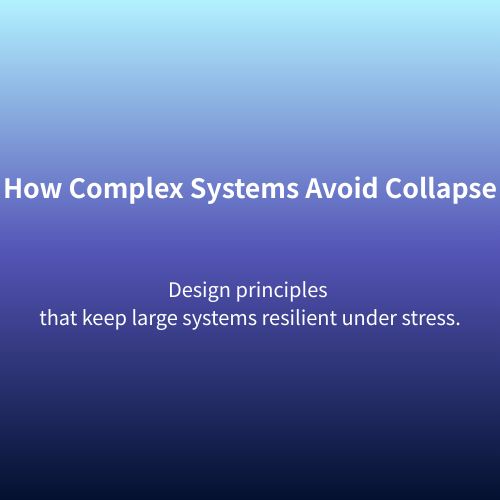 How Complex Systems Avoid Collapse

Design principles
that keep large systems resilient under stress.